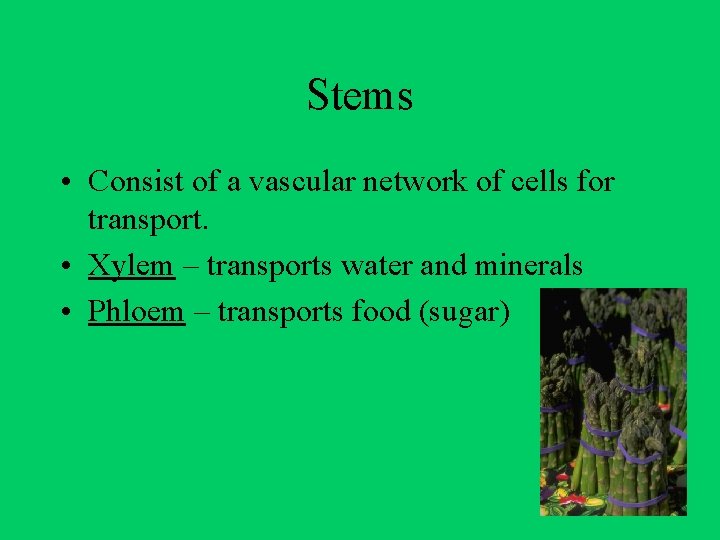 Stems

• Consist of a vascular network of cells for transport.
• Xylem – transports water and minerals
• Phloem – transports food (sugar)